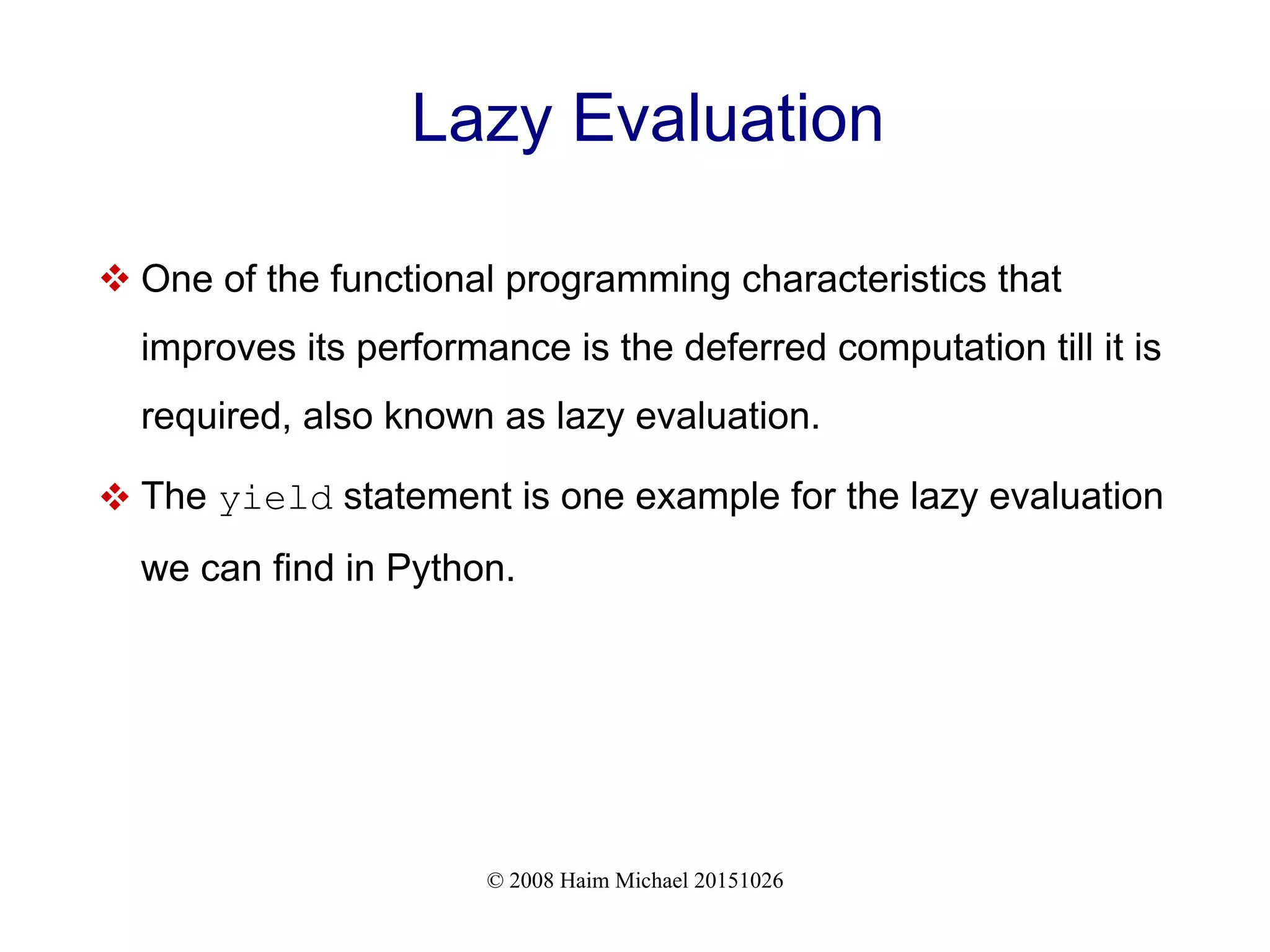 Lazy Evaluation

❖ One of the functional programming characteristics that improves its performance is the deferred computation till it is required, also known as lazy evaluation.

❖ The yield statement is one example for the lazy evaluation we can find in Python.

© 2008 Haim Michael 20151026